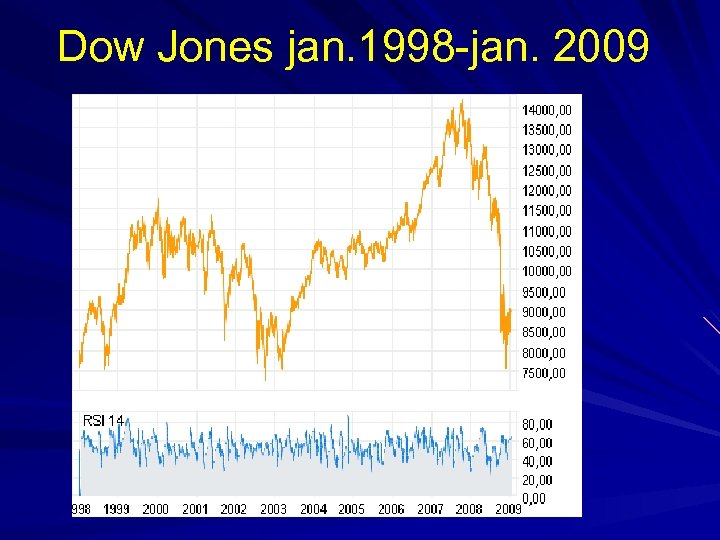 Dow Jones jan.1998-jan. 2009

14000,00
13500,00
13000,00
12500,00
12000,00
11500,00
11000,00
10500,00
10000,00
9500,00
9000,00
8500,00
8000,00
7500,00

RSI 14

80,00
60,00
40,00
20,00
0,00

998 1999 2000 2001 2002 2003 2004 2005 2006 2007 2008 2009